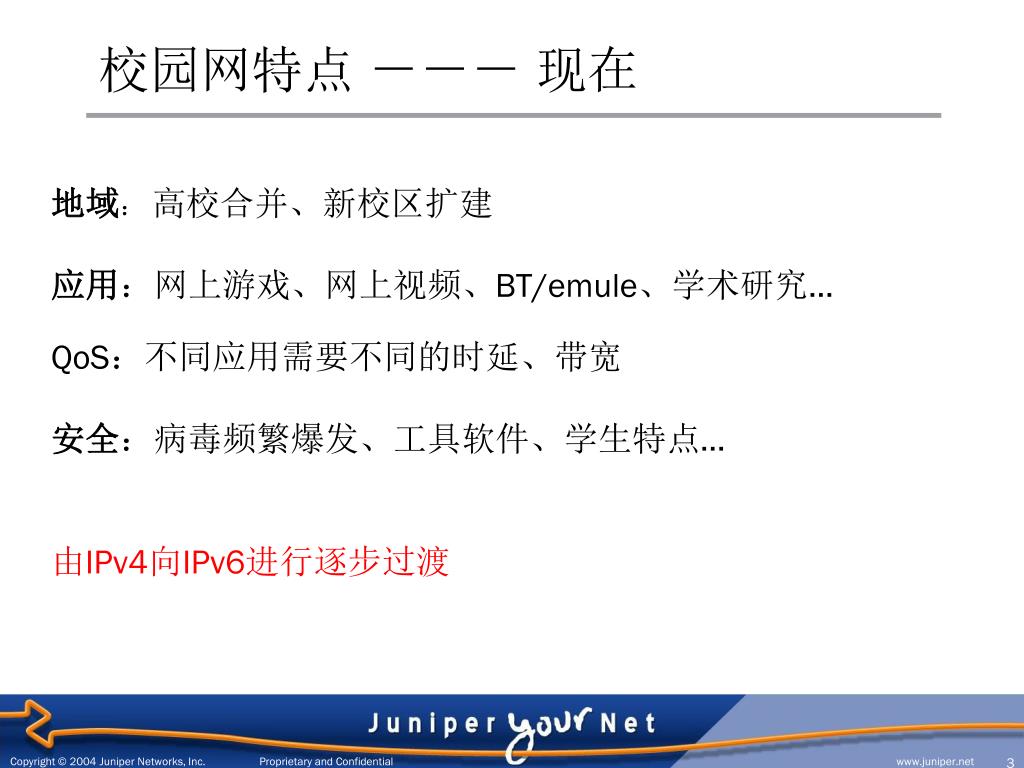 校园网特点 ——— 现在

地域：高校合并、新校区扩建

应用：网上游戏、网上视频、BT/emule、学术研究…

QoS：不同应用需要不同的时延、带宽

安全：病毒频繁爆发、工具软件、学生特点…

由IPv4向IPv6进行逐步过渡

Juniper your Net

Copyright © 2004 Juniper Networks, Inc. Proprietary and Confidential www.juniper.net 3